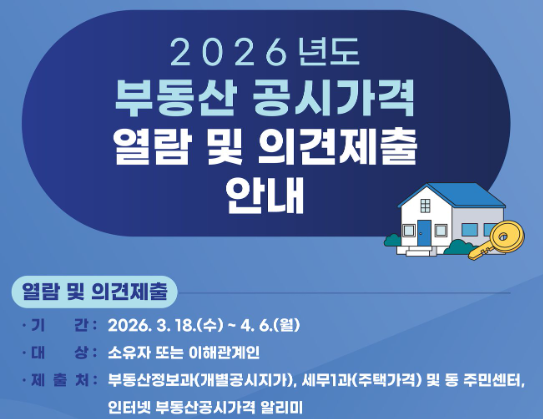 2026년도
부동산 공시가격
열람 및 의견제출
안내

열람 및 의견제출

· 기 간 : 2026. 3. 18.(수) ~ 4. 6.(월)
· 대 상 : 소유자 또는 이해관계인
· 제 출 처 : 부동산정보과(개별공시지가), 세무1과(주택가격) 및 동 주민센터, 인터넷 부동산공시가격 알리미